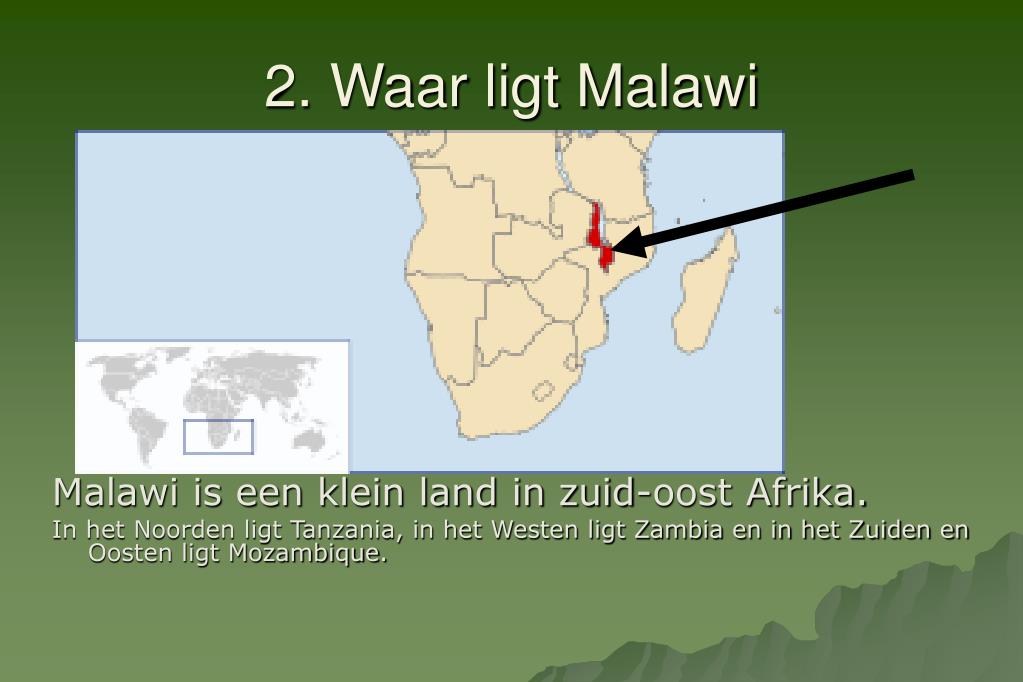 2. Waar ligt Malawi

Malawi is een klein land in zuid-oost Afrika.

In het Noorden ligt Tanzania, in het Westen ligt Zambia en in het Zuiden en Oosten ligt Mozambique.